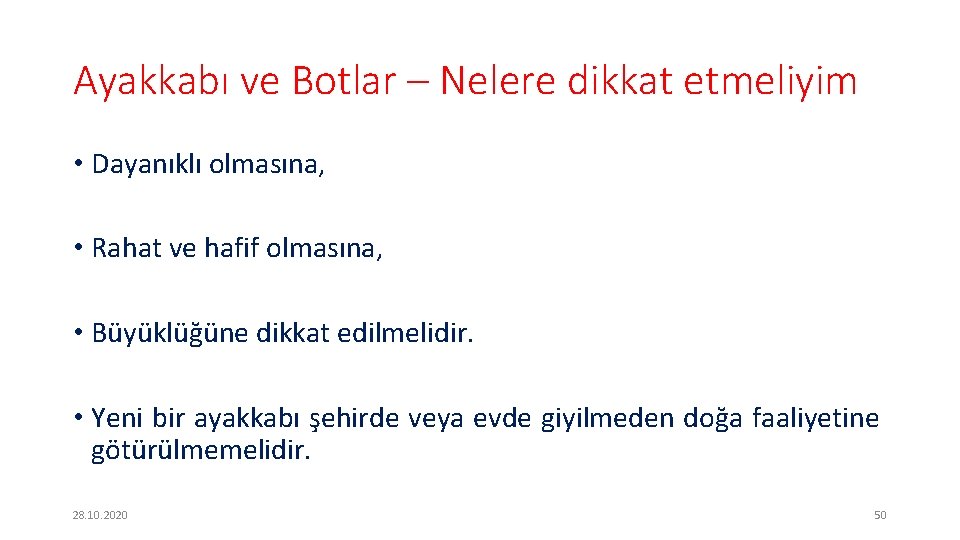 Ayakkabı ve Botlar – Nelere dikkat etmeliyim

• Dayanıklı olmasına,

• Rahat ve hafif olmasına,

• Büyüklüğüne dikkat edilmelidir.

• Yeni bir ayakkabı şehirde veya evde giyilmeden doğa faaliyetine götürülmemelidir.

28.10.2020

50